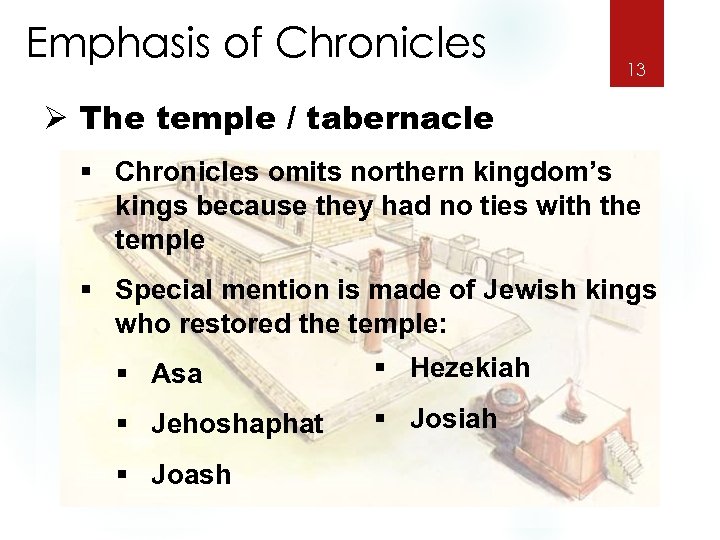 Emphasis of Chronicles

13

➢ The temple / tabernacle

▪ Chronicles omits northern kingdom's kings because they had no ties with the temple

▪ Special mention is made of Jewish kings who restored the temple:

▪ Asa

▪ Jehoshaphat

▪ Joash

▪ Hezekiah

▪ Josiah